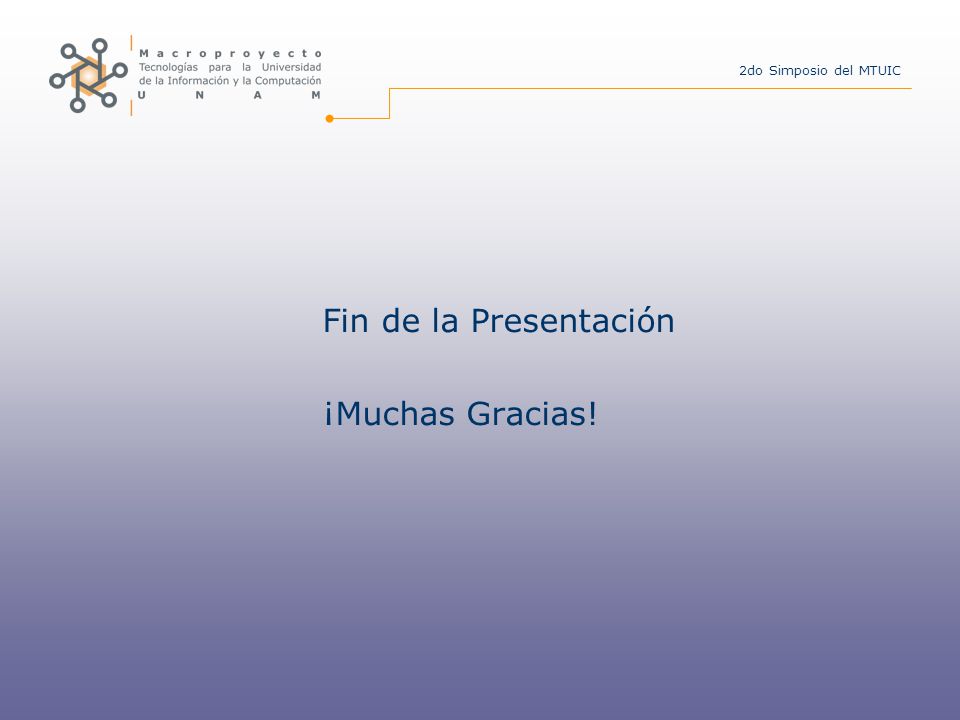 Macroproyecto
Tecnologías para la Universidad de la Información y la Computación
UNAM

2do Simposio del MTUIC

Fin de la Presentación

¡Muchas Gracias!